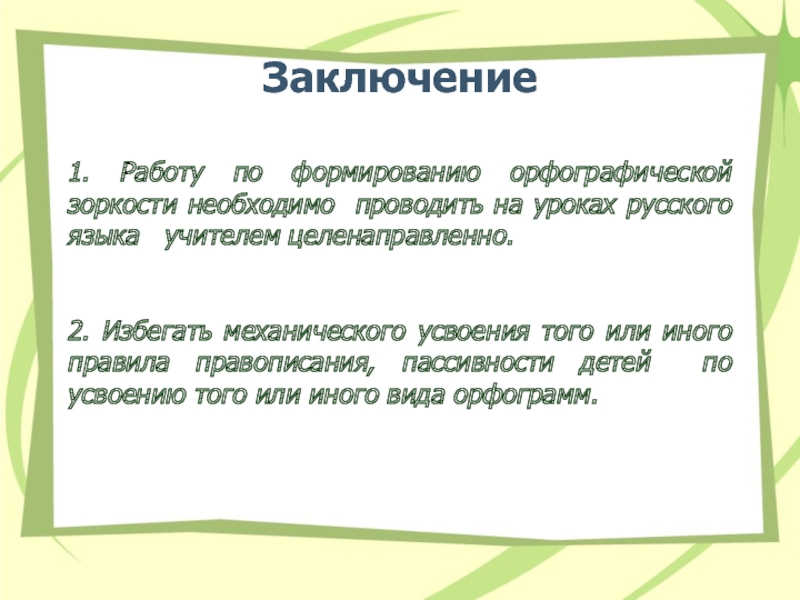 Заключение

1. Работу по формированию орфографической зоркости необходимо проводить на уроках русского языка учителем целенаправленно.

2. Избегать механического усвоения того или иного правила правописания, пассивности детей по усвоению того или иного вида орфограмм.